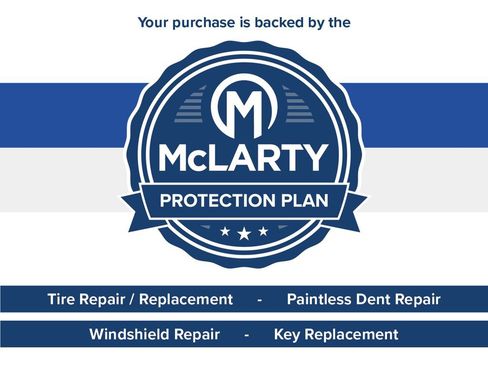 Your purchase is backed by the

M

McLARTY

PROTECTION PLAN

Tire Repair / Replacement - Paintless Dent Repair

Windshield Repair - Key Replacement